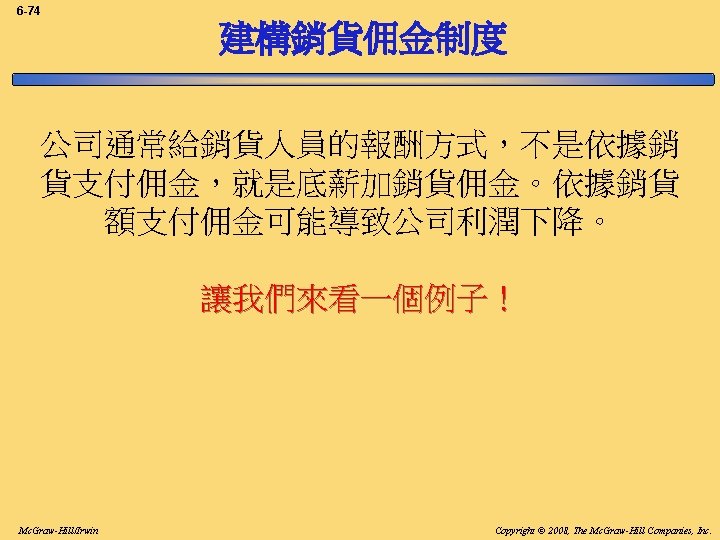 6-74

建構銷貨佣金制度

公司通常給銷貨人員的報酬方式，不是依據銷貨支付佣金，就是底薪加銷貨佣金。依據銷貨額支付佣金可能導致公司利潤下降。

讓我們來看一個例子！

McGraw-Hill/Irwin

Copyright © 2008, The McGraw-Hill Companies, Inc.